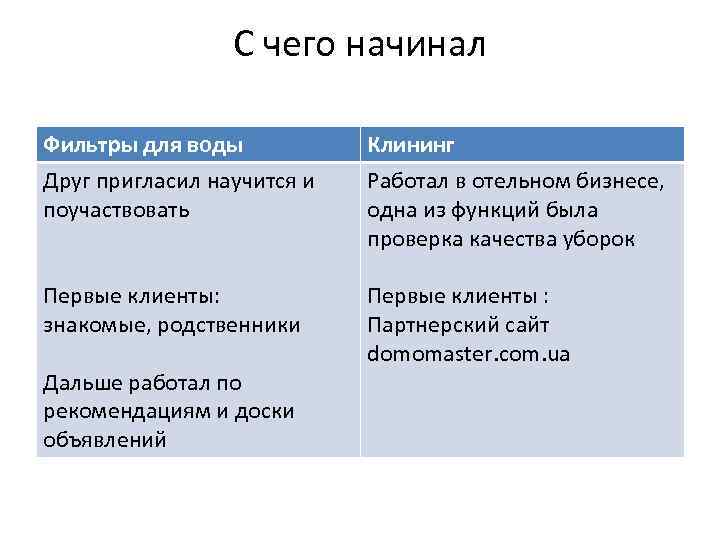 С чего начинал

| Фильтры для воды | Клининг |
|---|---|
| Друг пригласил научится и поучаствовать<br><br>Первые клиенты: знакомые, родственники<br><br>Дальше работал по рекомендациям и доски объявлений | Работал в отельном бизнесе, одна из функций была проверка качества уборок<br><br>Первые клиенты : Партнерский сайт domomaster.com.ua |